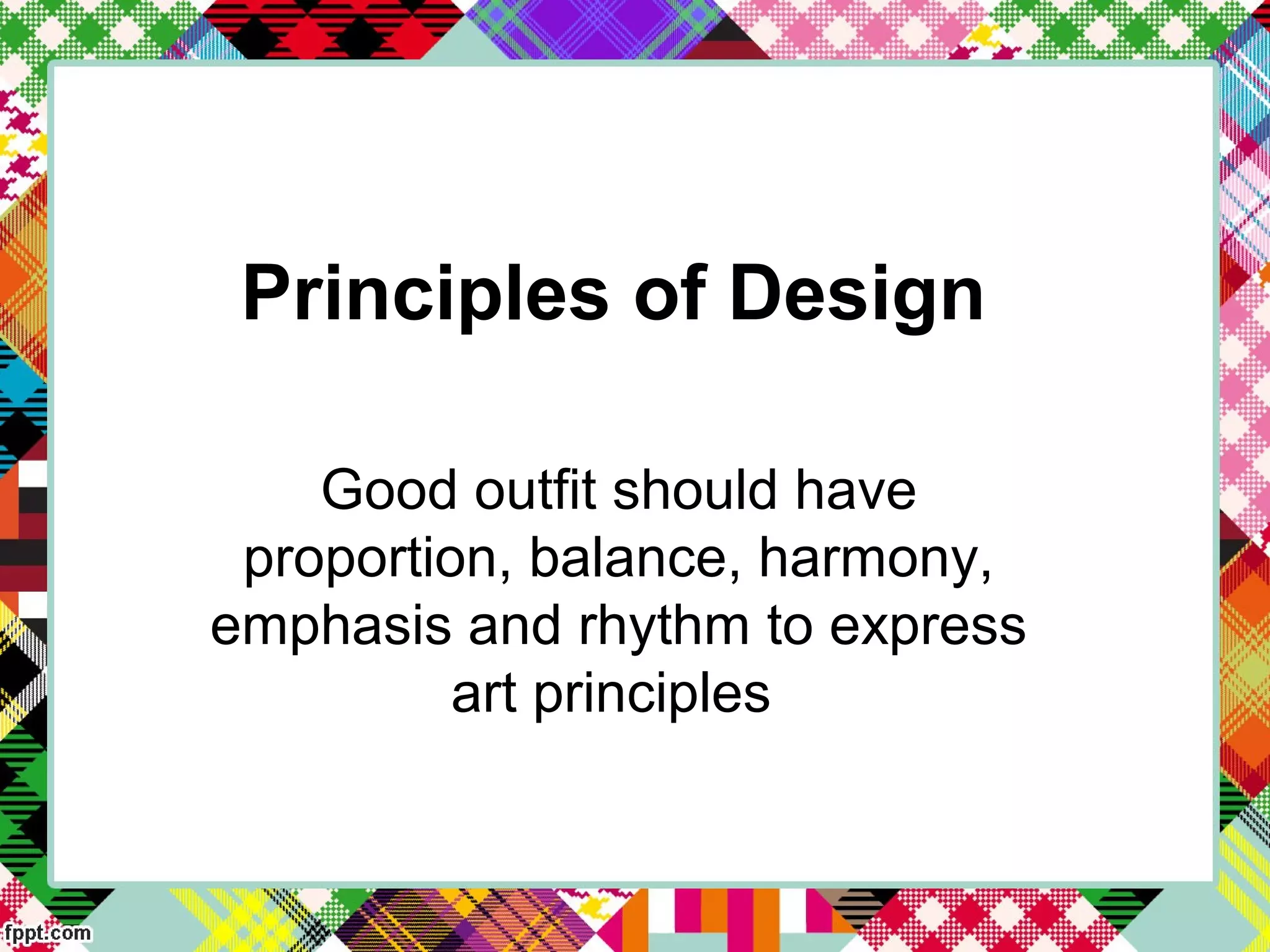 Principles of Design

Good outfit should have proportion, balance, harmony, emphasis and rhythm to express art principles

fppt.com